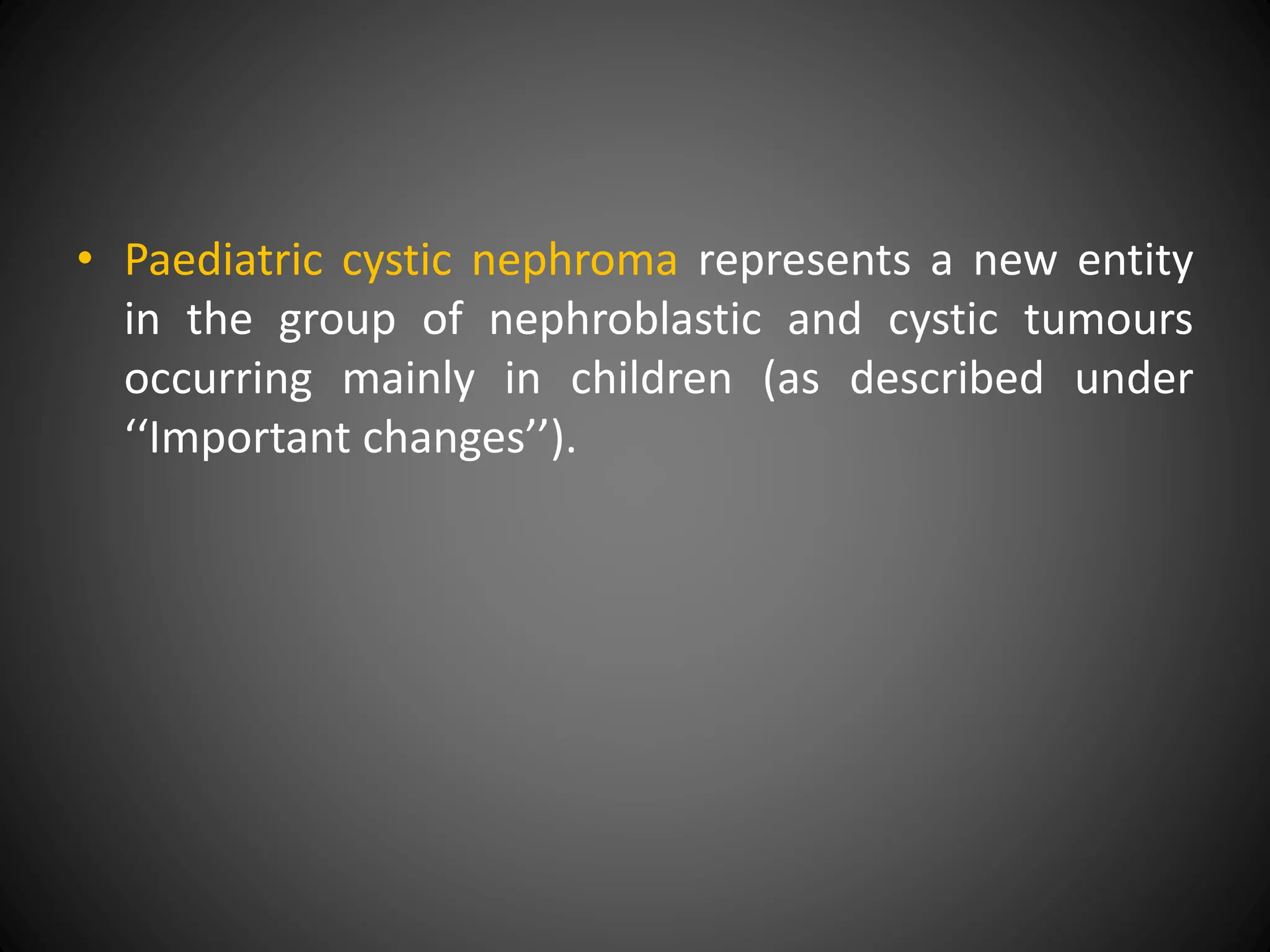 • Paediatric cystic nephroma represents a new entity in the group of nephroblastic and cystic tumours occurring mainly in children (as described under ‘‘Important changes’’).